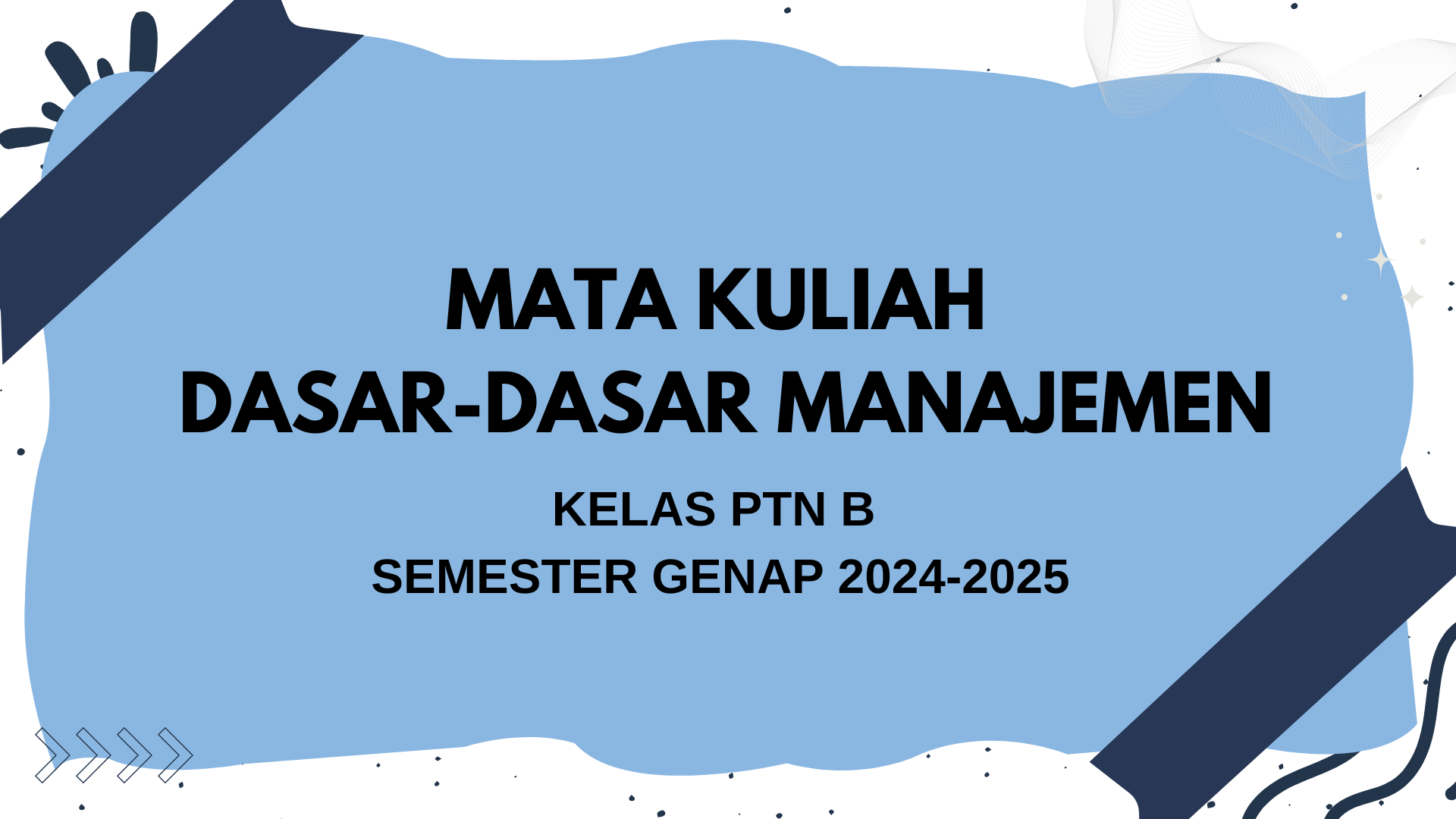 MATA KULIAH
DASAR-DASAR MANAJEMEN

KELAS PTN B
SEMESTER GENAP 2024-2025